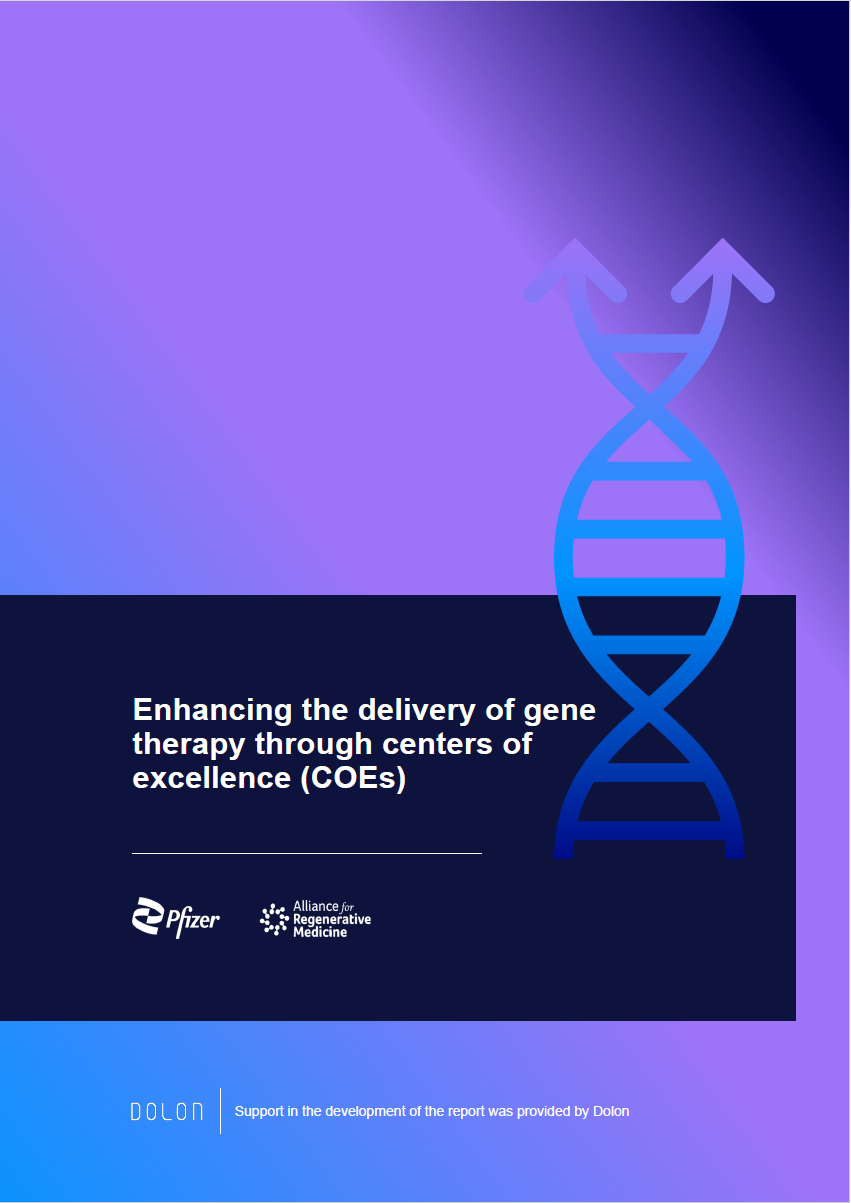 Enhancing the delivery of gene therapy through centers of excellence (COEs)

Pfizer

Alliance for Regenerative Medicine

DOLON

Support in the development of the report was provided by Dolon